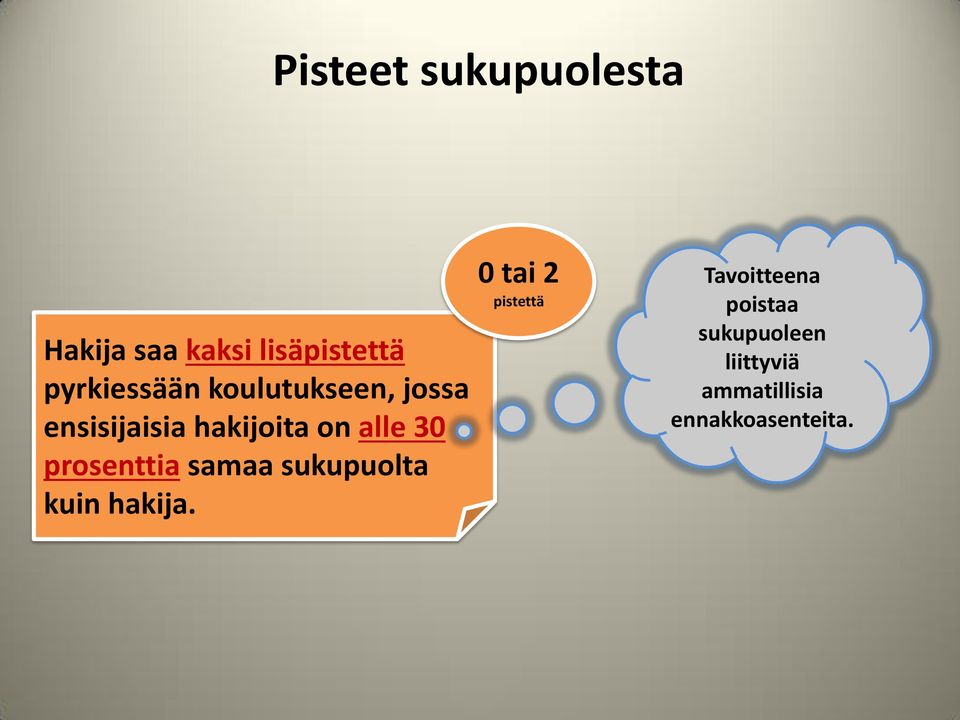 Pisteet sukupuolesta

0 tai 2
pistettä

Hakija saa kaksi lisäpistettä pyrkiessään koulutukseen, jossa ensisijaisia hakijoita on alle 30 prosenttia samaa sukupuolta kuin hakija.

Tavoitteena poistaa sukupuoleen liittyviä ammatillisia ennakkoasenteita.